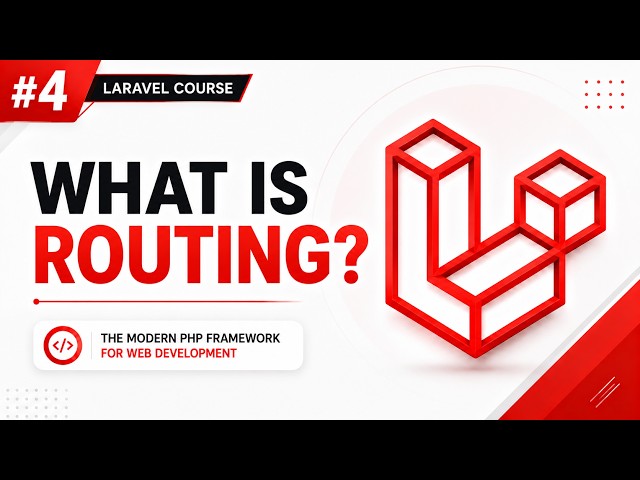 #4 LARAVEL COURSE

WHAT IS ROUTING?

</>

THE MODERN PHP FRAMEWORK FOR WEB DEVELOPMENT